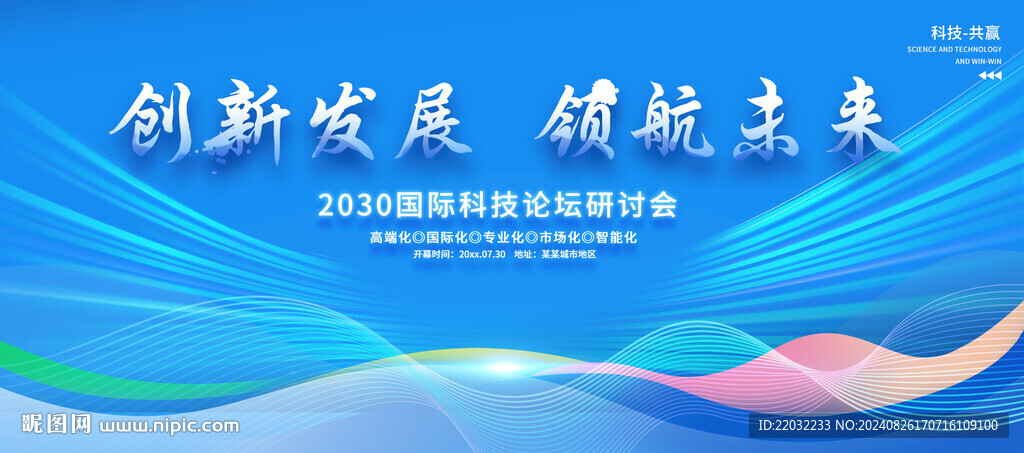 科技-共赢
SCIENCE AND TECHNOLOGY AND WIN-WIN

创新发展 领航未来

2030国际科技论坛研讨会

高端化◎国际化◎专业化◎市场化◎智能化

开幕时间：20xx.07.30 地址：某某城市地区

昵图网 www.nipic.com

ID:22032233 NO:20240826170716109100